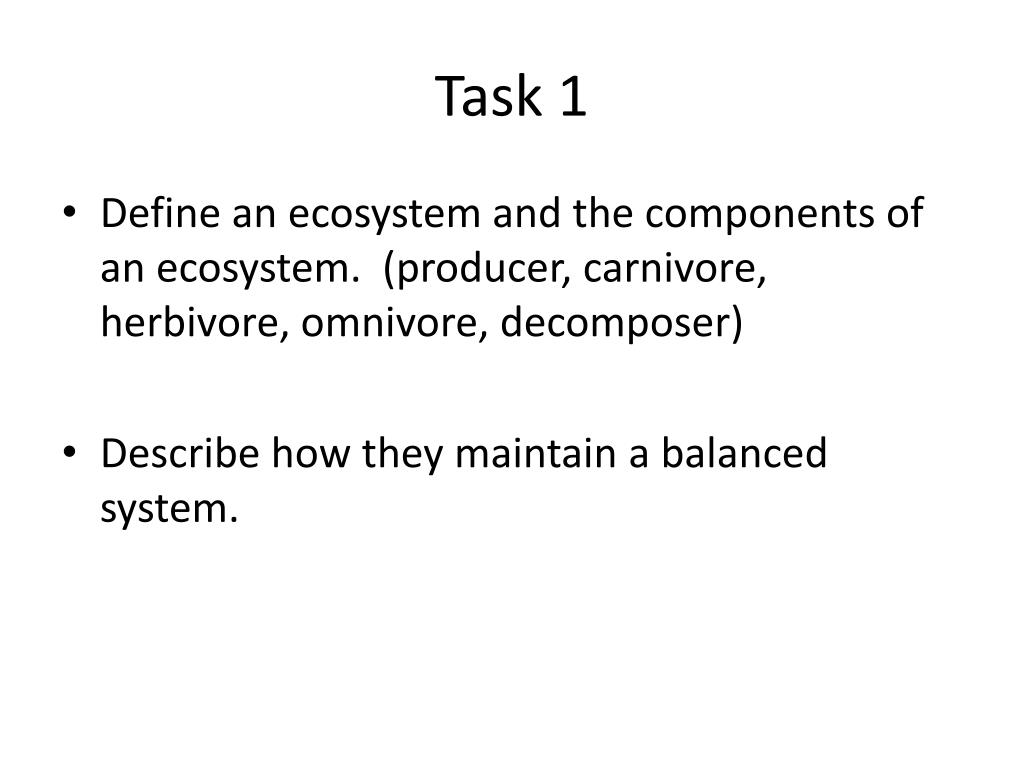 Task 1

• Define an ecosystem and the components of an ecosystem. (producer, carnivore, herbivore, omnivore, decomposer)

• Describe how they maintain a balanced system.